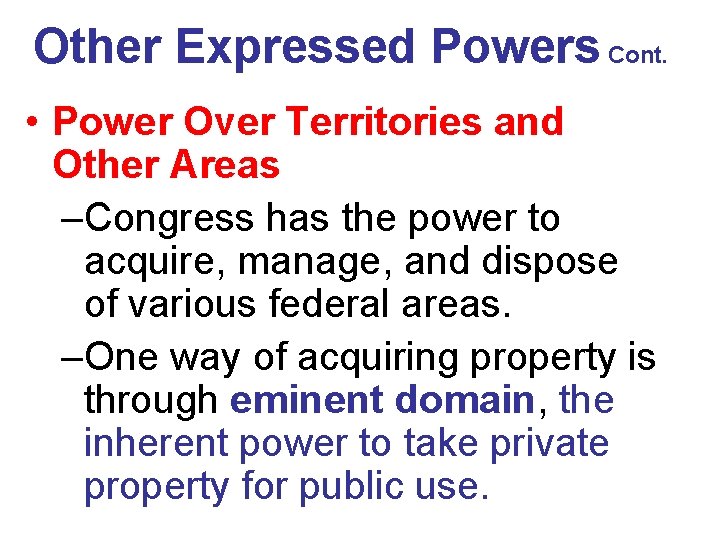 Other Expressed Powers Cont.

• Power Over Territories and Other Areas

–Congress has the power to acquire, manage, and dispose of various federal areas.

–One way of acquiring property is through eminent domain, the inherent power to take private property for public use.